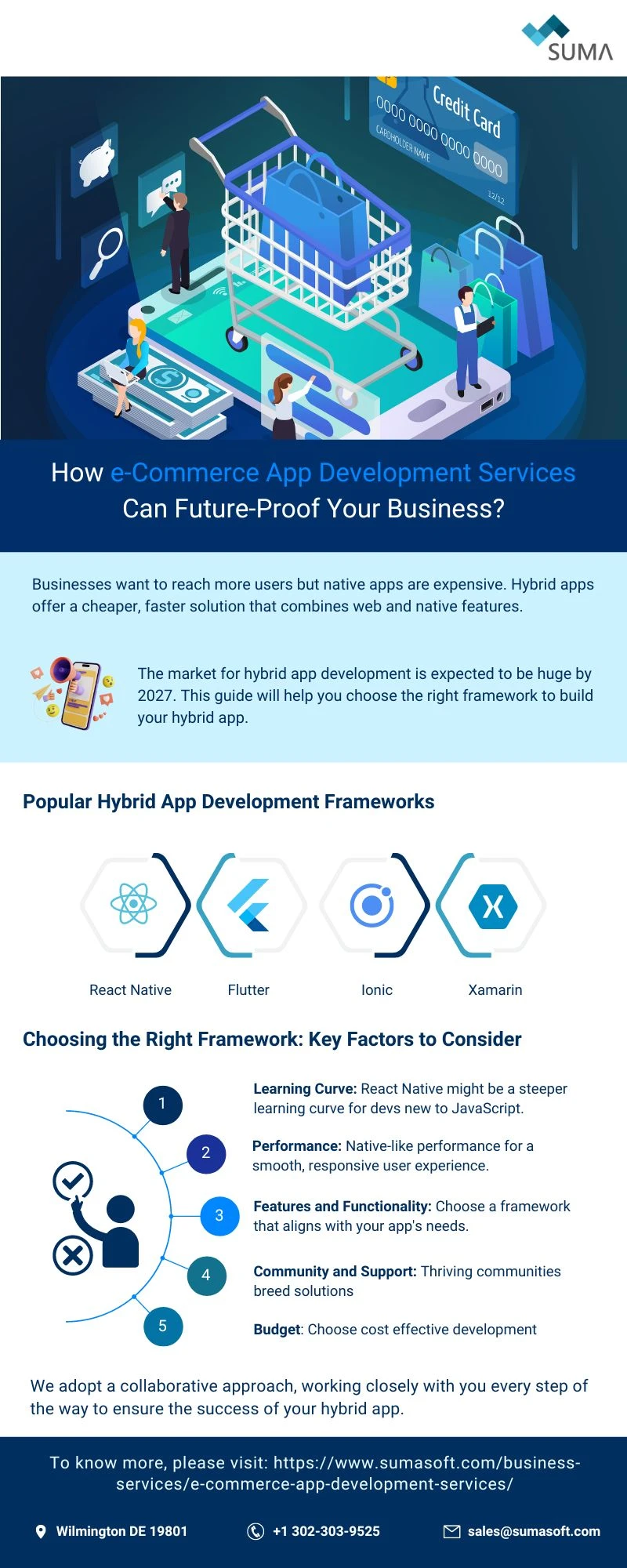 SUMA

Credit Card
0000 0000 0000 0000
CARDHOLDER NAME
12/12

How e-Commerce App Development Services Can Future-Proof Your Business?

Businesses want to reach more users but native apps are expensive. Hybrid apps offer a cheaper, faster solution that combines web and native features.

The market for hybrid app development is expected to be huge by 2027. This guide will help you choose the right framework to build your hybrid app.

Popular Hybrid App Development Frameworks

React Native

Flutter

Ionic

Xamarin

Choosing the Right Framework: Key Factors to Consider

1

2

3

4

5

Learning Curve: React Native might be a steeper learning curve for devs new to JavaScript.

Performance: Native-like performance for a smooth, responsive user experience.

Features and Functionality: Choose a framework that aligns with your app's needs.

Community and Support: Thriving communities breed solutions

Budget: Choose cost effective development

We adopt a collaborative approach, working closely with you every step of the way to ensure the success of your hybrid app.

To know more, please visit: https://www.sumasoft.com/business-services/e-commerce-app-development-services/

Wilmington DE 19801

+1 302-303-9525

sales@sumasoft.com